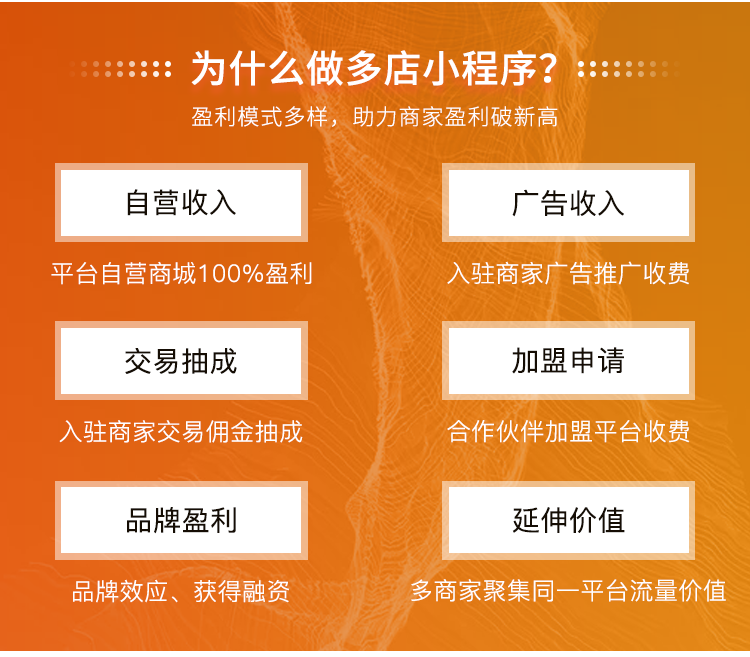 为什么做多店小程序?

盈利模式多样，助力商家盈利破新高

自营收入

平台自营商城100%盈利

广告收入

入驻商家广告推广收费

交易抽成

入驻商家交易佣金抽成

加盟申请

合作伙伴加盟平台收费

品牌盈利

品牌效应、获得融资

延伸价值

多商家聚集同一平台流量价值